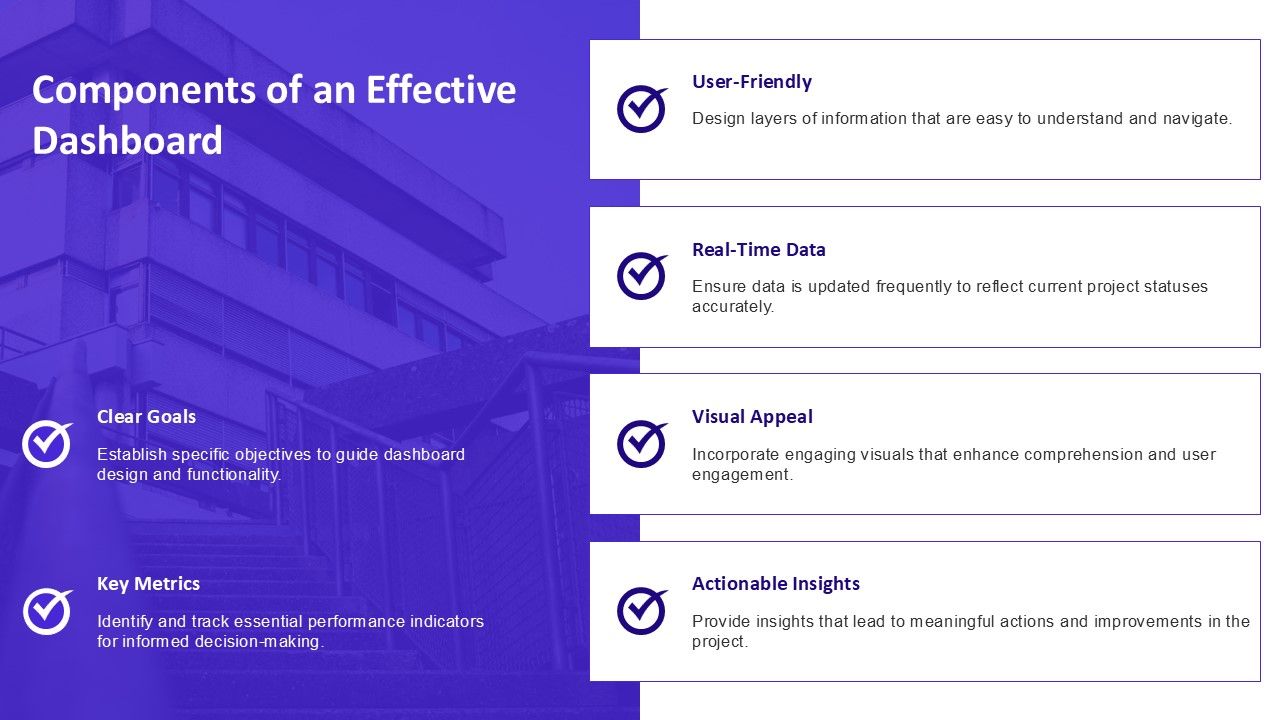 Components of an Effective Dashboard

Clear Goals

Establish specific objectives to guide dashboard design and functionality.

Key Metrics

Identify and track essential performance indicators for informed decision-making.

User-Friendly

Design layers of information that are easy to understand and navigate.

Real-Time Data

Ensure data is updated frequently to reflect current project statuses accurately.

Visual Appeal

Incorporate engaging visuals that enhance comprehension and user engagement.

Actionable Insights

Provide insights that lead to meaningful actions and improvements in the project.